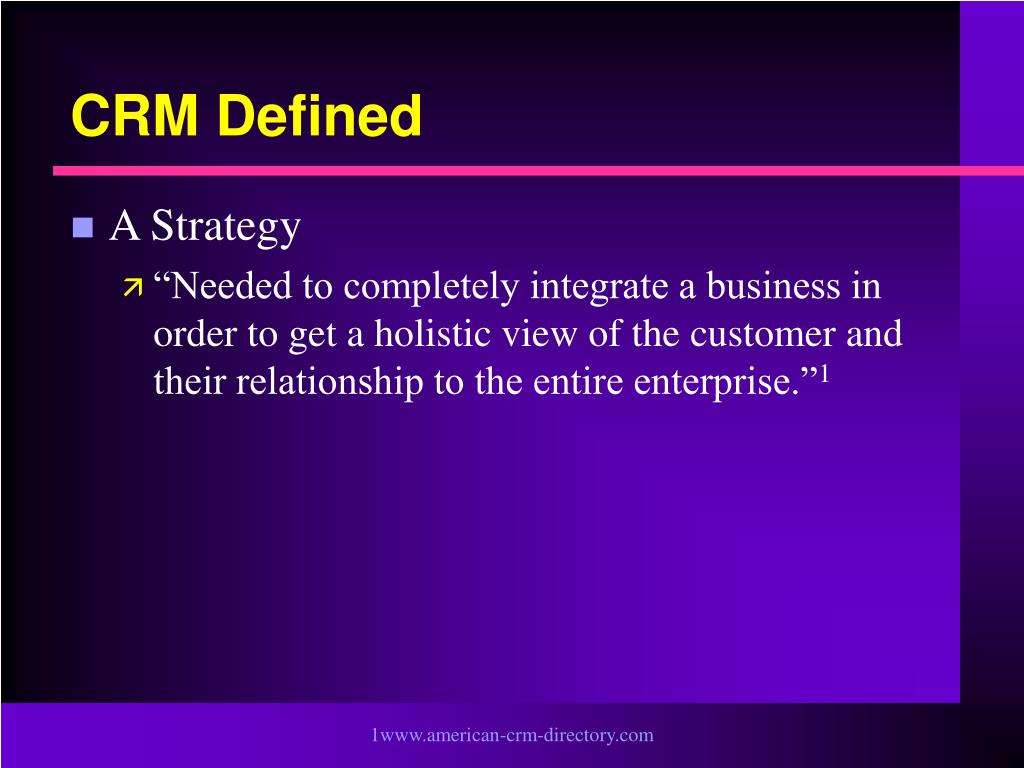 CRM Defined

A Strategy

“Needed to completely integrate a business in order to get a holistic view of the customer and their relationship to the entire enterprise.”$^1$

1www.american-crm-directory.com